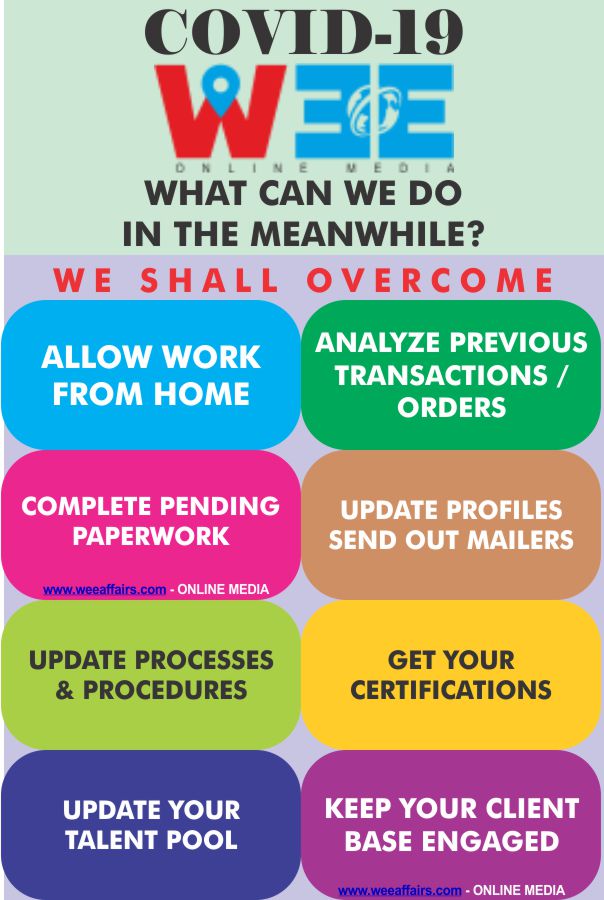 COVID-19

WEE

ONLINE MEDIA

WHAT CAN WE DO IN THE MEANWHILE?

WE SHALL OVERCOME

ALLOW WORK FROM HOME

ANALYZE PREVIOUS TRANSACTIONS / ORDERS

COMPLETE PENDING PAPERWORK

www.weeaffairs.com - ONLINE MEDIA

UPDATE PROFILES SEND OUT MAILERS

UPDATE PROCESSES & PROCEDURES

GET YOUR CERTIFICATIONS

UPDATE YOUR TALENT POOL

KEEP YOUR CLIENT BASE ENGAGED

www.weeaffairs.com - ONLINE MEDIA